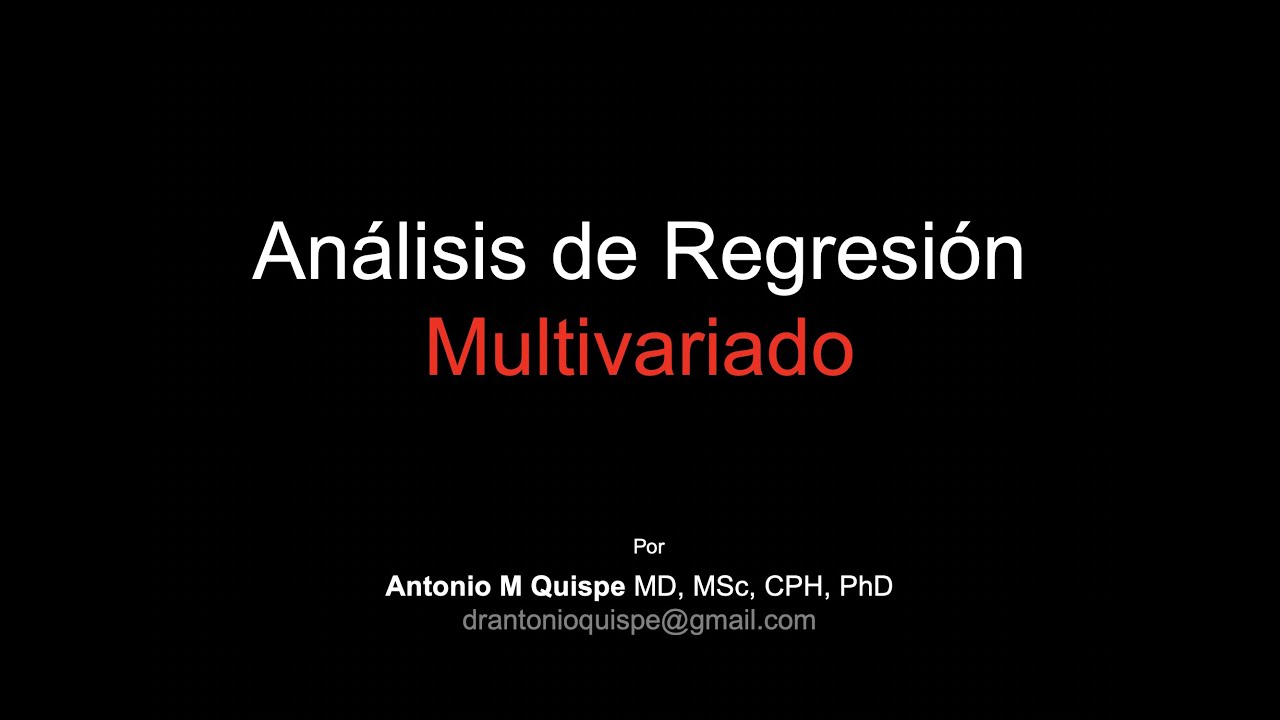 Análisis de Regresión
Multivariado

Por
Antonio M Quispe MD, MSc, CPH, PhD
drantonioquispe@gmail.com